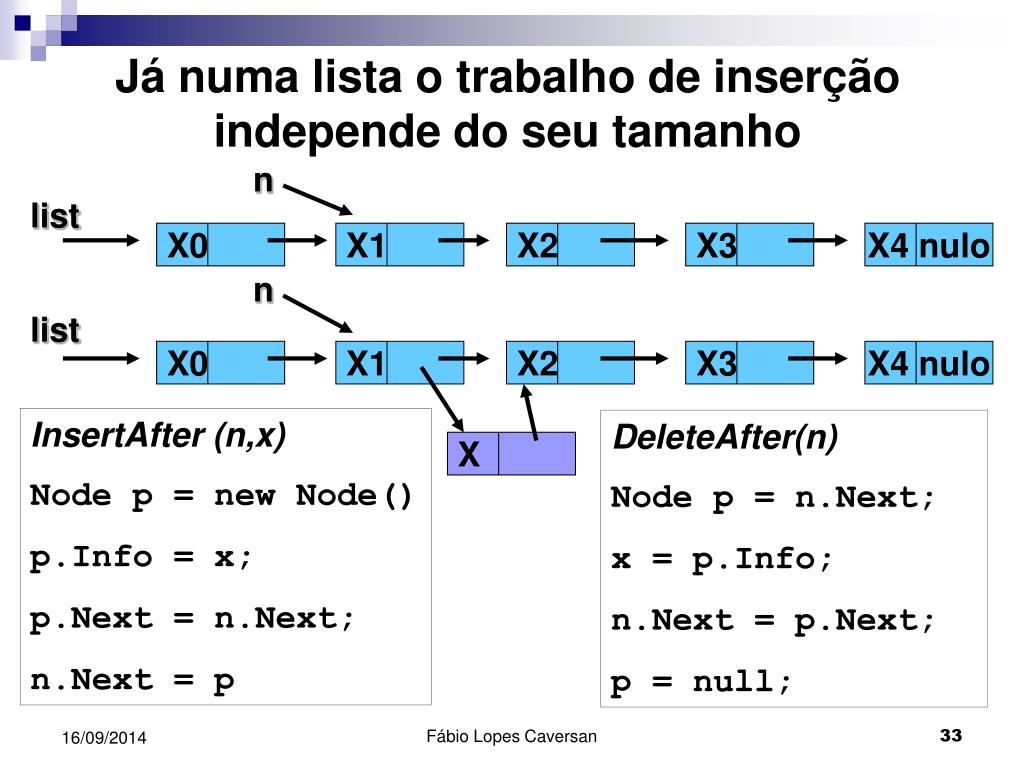 Já numa lista o trabalho de inserção independe do seu tamanho

n

list

X0 X1 X2 X3 X4 nulo

n

list

X0 X1 X2 X3 X4 nulo

X

InsertAfter (n,x)

Node p = new Node()

p.Info = x;

p.Next = n.Next;

n.Next = p

DeleteAfter(n)

Node p = n.Next;

x = p.Info;

n.Next = p.Next;

p = null;

16/09/2014

Fábio Lopes Caversan

33